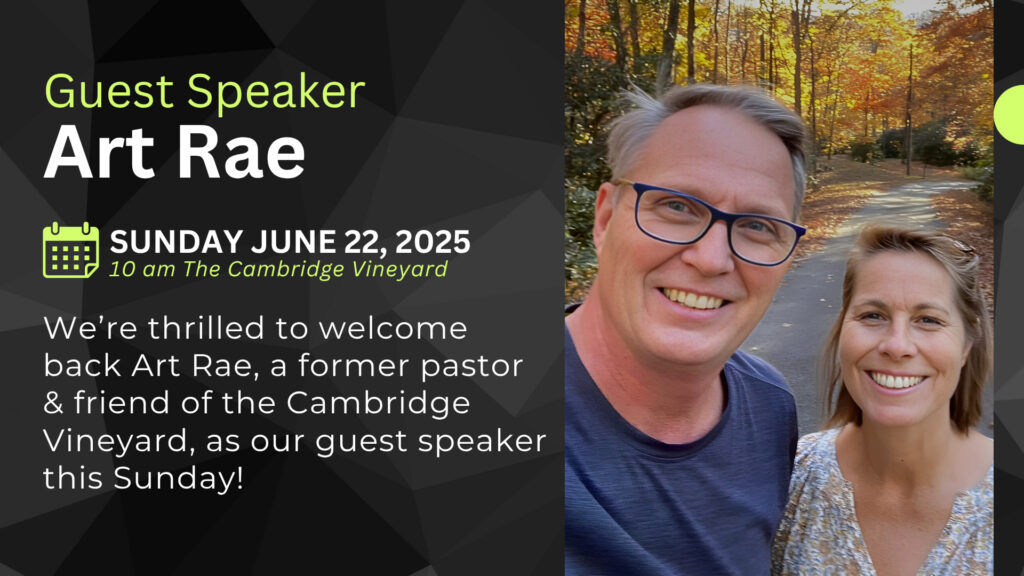 Guest Speaker
Art Rae

SUNDAY JUNE 22, 2025
10 am The Cambridge Vineyard

We're thrilled to welcome back Art Rae, a former pastor & friend of the Cambridge Vineyard, as our guest speaker this Sunday!